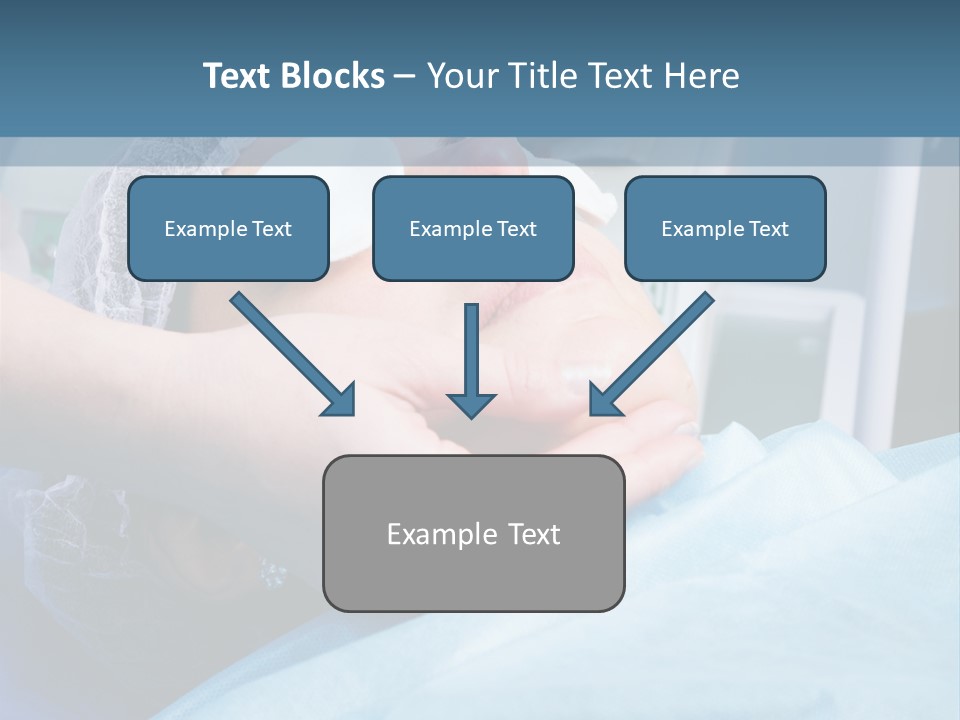 Text Blocks – Your Title Text Here

Example Text

Example Text

Example Text

Example Text